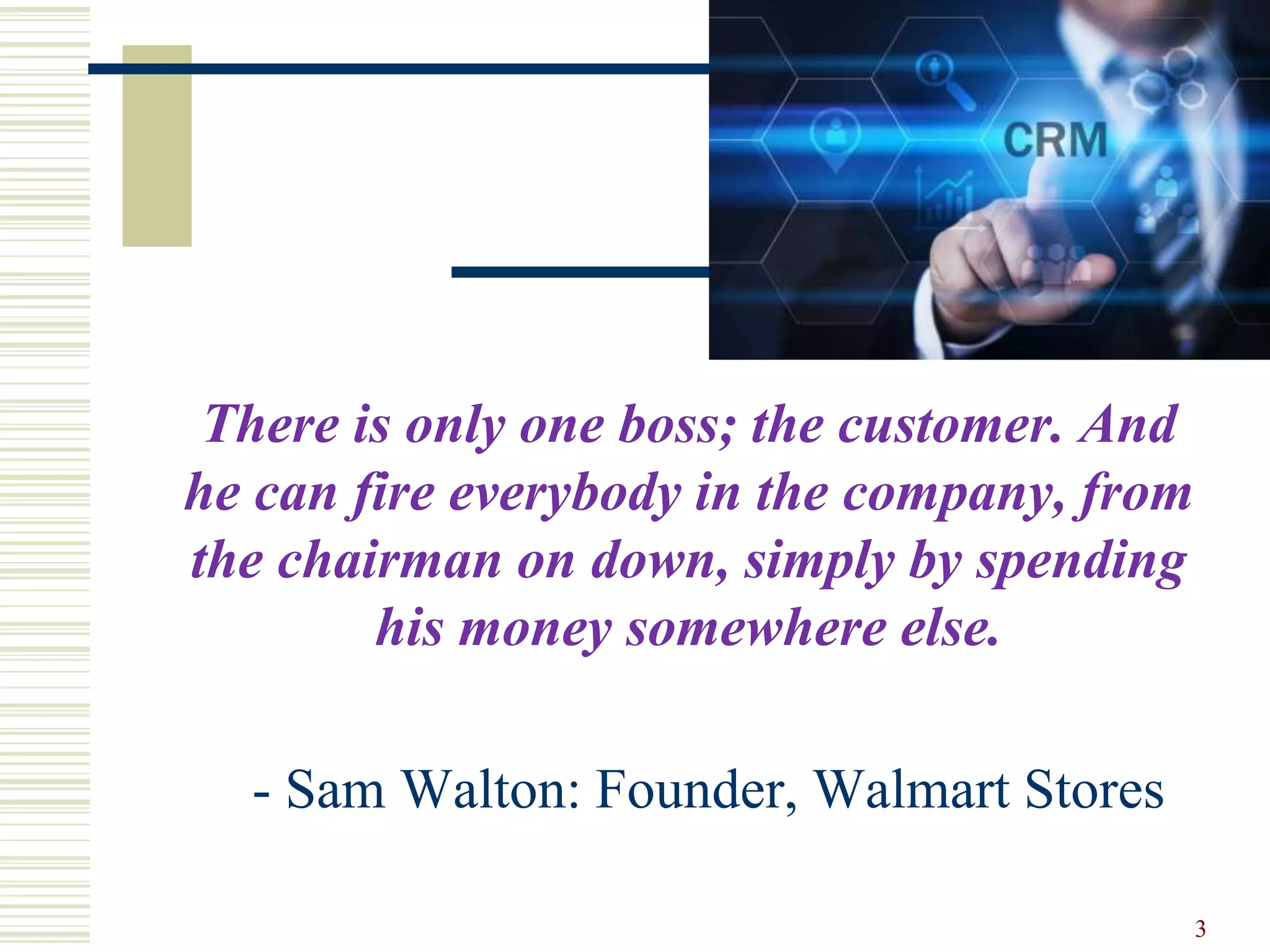 CRM

There is only one boss; the customer. And he can fire everybody in the company, from the chairman on down, simply by spending his money somewhere else.

- Sam Walton: Founder, Walmart Stores

3